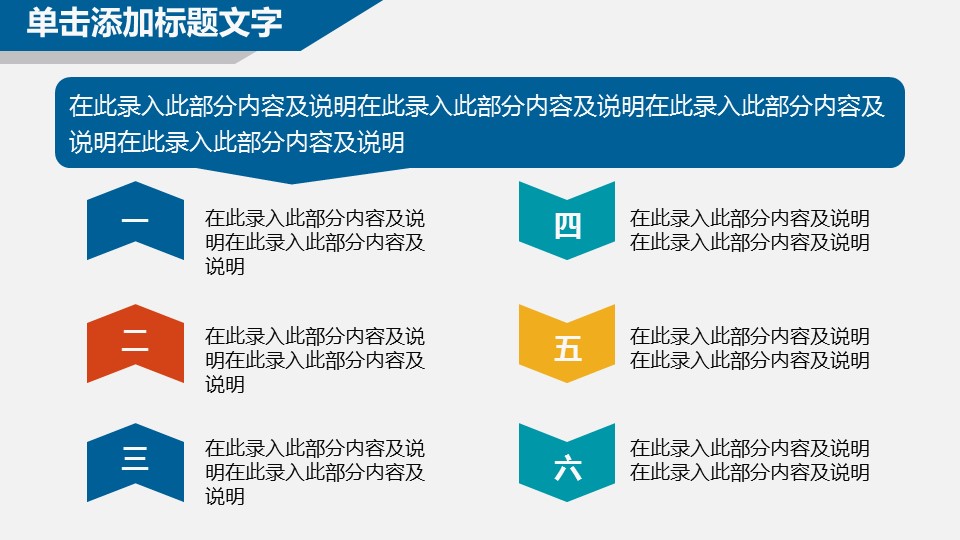 单击添加标题文字

在此录入此部分内容及说明在此录入此部分内容及说明在此录入此部分内容及说明在此录入此部分内容及说明

一

在此录入此部分内容及说明在此录入此部分内容及说明

二

在此录入此部分内容及说明在此录入此部分内容及说明

三

在此录入此部分内容及说明在此录入此部分内容及说明

四

在此录入此部分内容及说明在此录入此部分内容及说明

五

在此录入此部分内容及说明在此录入此部分内容及说明

六

在此录入此部分内容及说明在此录入此部分内容及说明